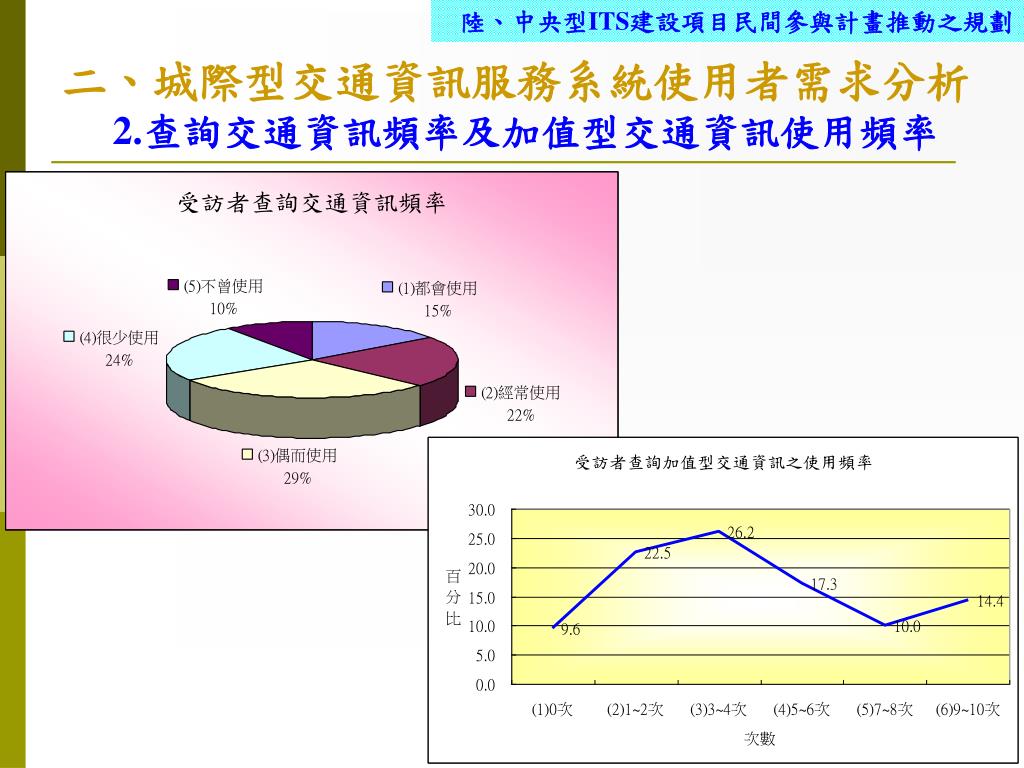 陸、中央型ITS建設項目民間參與計畫推動之規劃

二、城際型交通資訊服務系統使用者需求分析
2.查詢交通資訊頻率及加值型交通資訊使用頻率

受訪者查詢交通資訊頻率

(5)不曾使用
10%

(1)都會使用
15%

(4)很少使用
24%

(2)經常使用
22%

(3)偶而使用
29%

受訪者查詢加值型交通資訊之使用頻率

30.0
25.0
20.0
15.0
10.0
5.0
0.0

百分比

9.6
22.5
26.2
17.3
10.0
14.4

(1)0次
(2)1~2次
(3)3~4次
(4)5~6次
(5)7~8次
(6)9~10次

次數